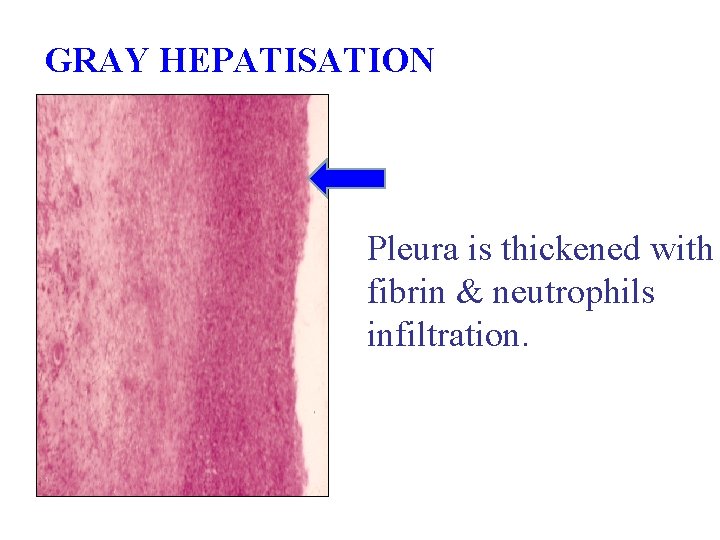 GRAY HEPATISATION

Pleura is thickened with fibrin & neutrophils infiltration.